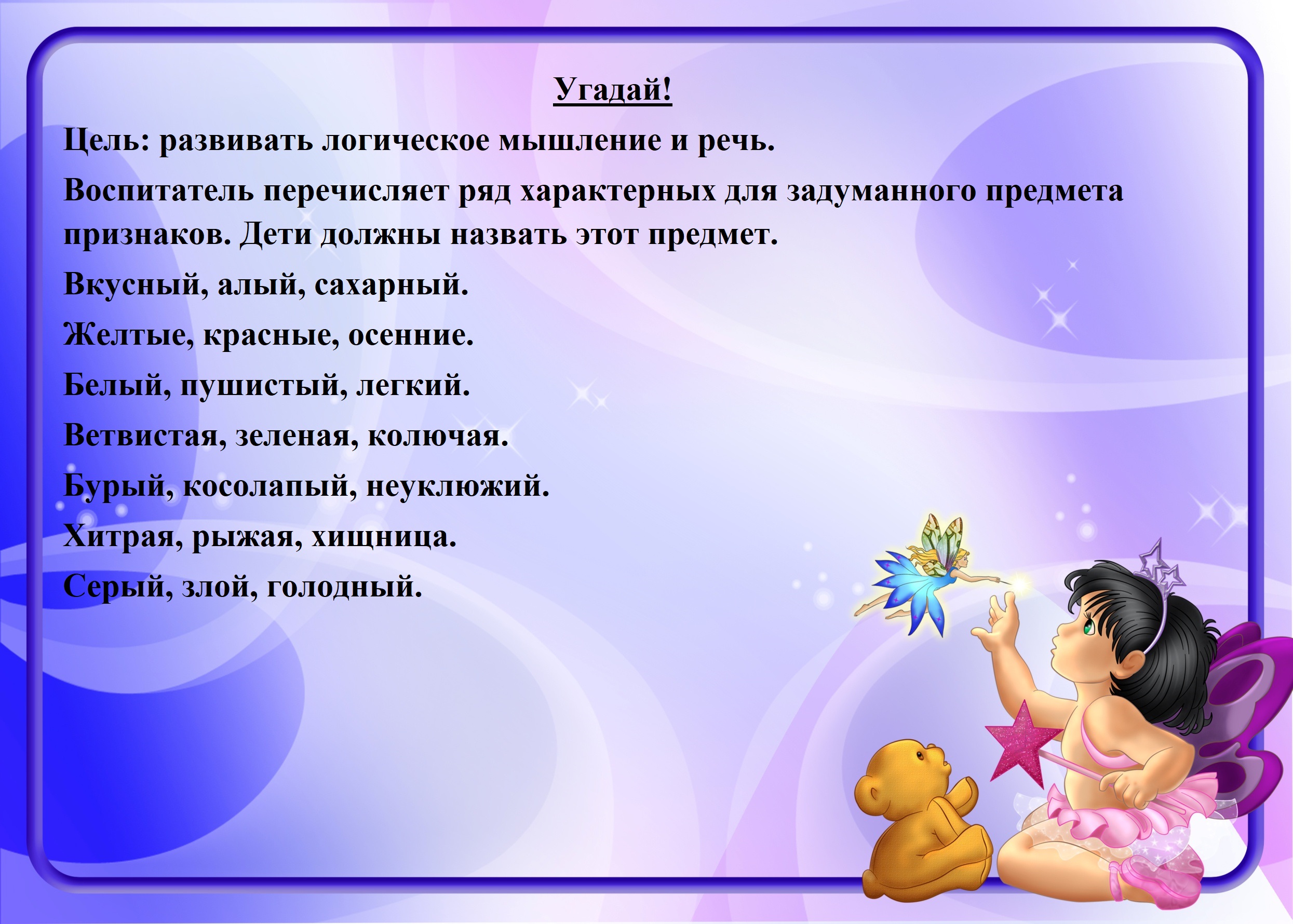 Угадай!

Цель: развивать логическое мышление и речь.

Воспитатель перечисляет ряд характерных для задуманного предмета признаков. Дети должны назвать этот предмет.

Вкусный, алый, сахарный.

Желтые, красные, осенние.

Белый, пушистый, легкий.

Ветвистая, зеленая, колючая.

Бурый, косолапый, неуклюжий.

Хитрая, рыжая, хищница.

Серый, злой, голодный.